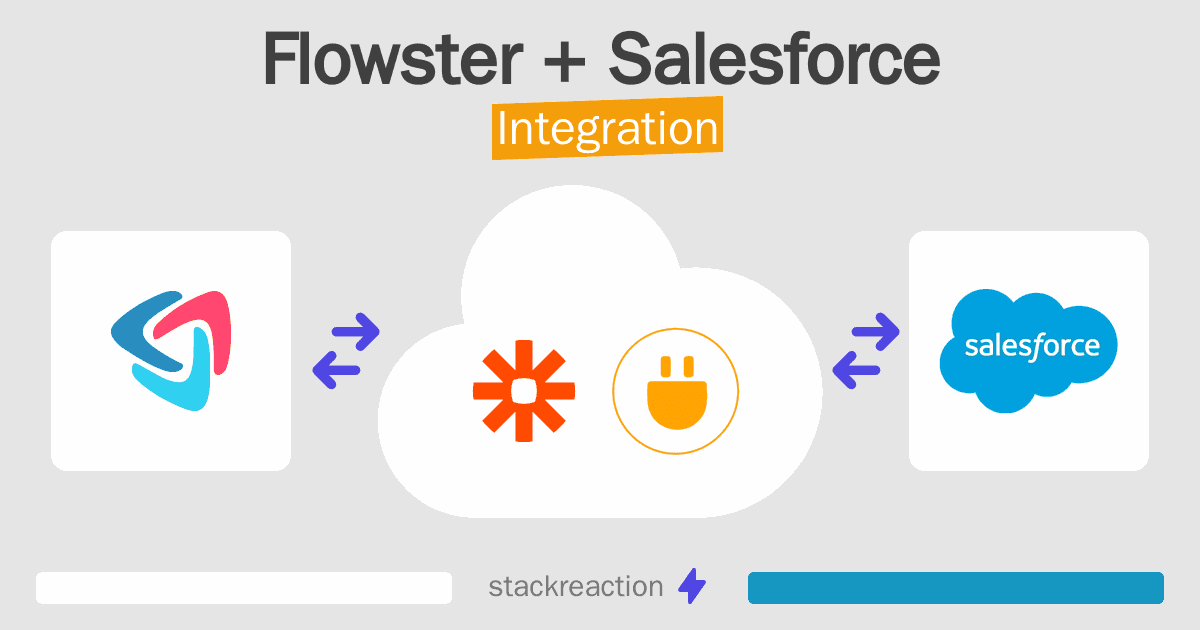 Flowster + Salesforce

Integration

salesforce

stackreaction